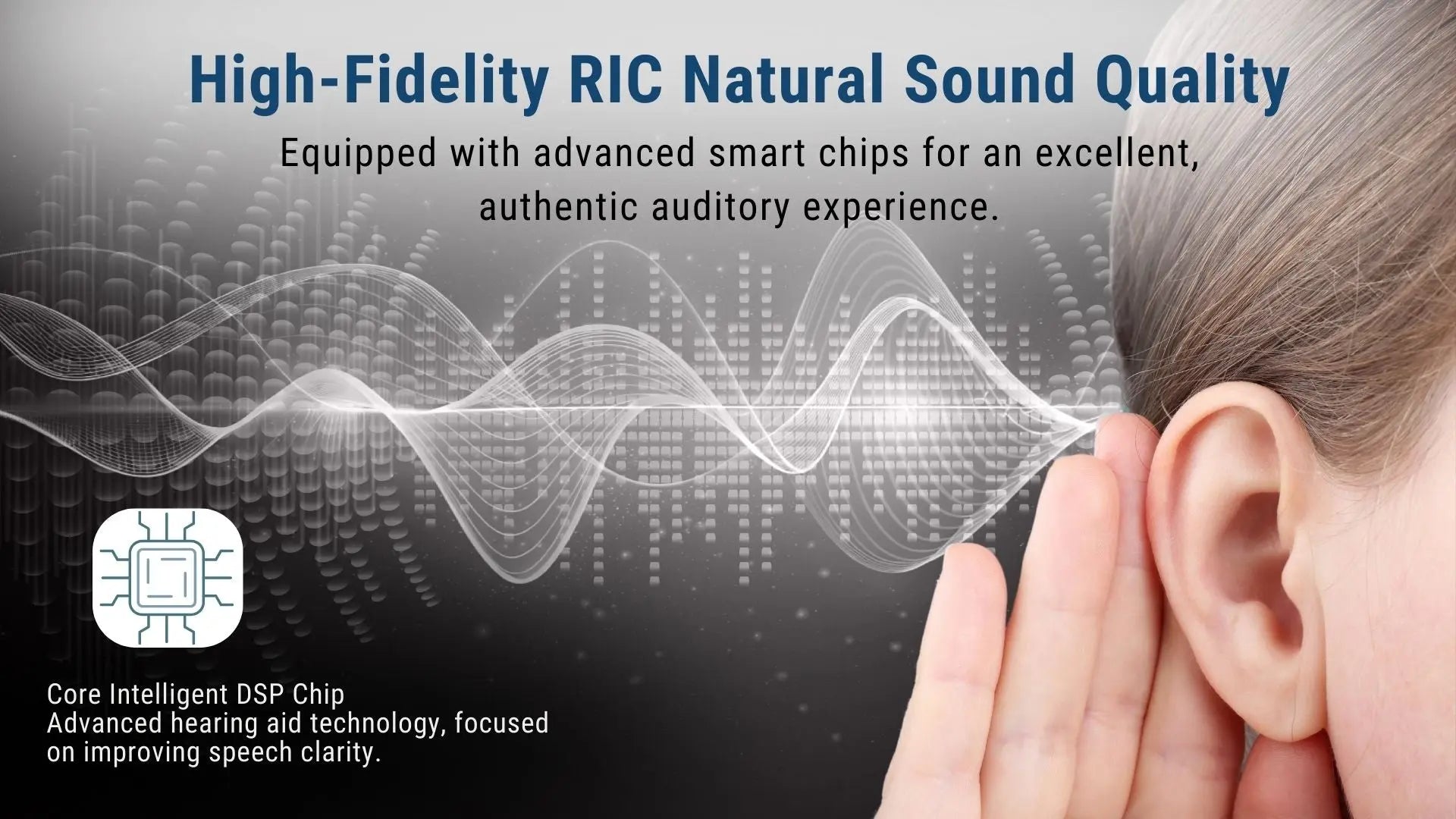 High-Fidelity RIC Natural Sound Quality

Equipped with advanced smart chips for an excellent, authentic auditory experience.

Core Intelligent DSP Chip
Advanced hearing aid technology, focused on improving speech clarity.